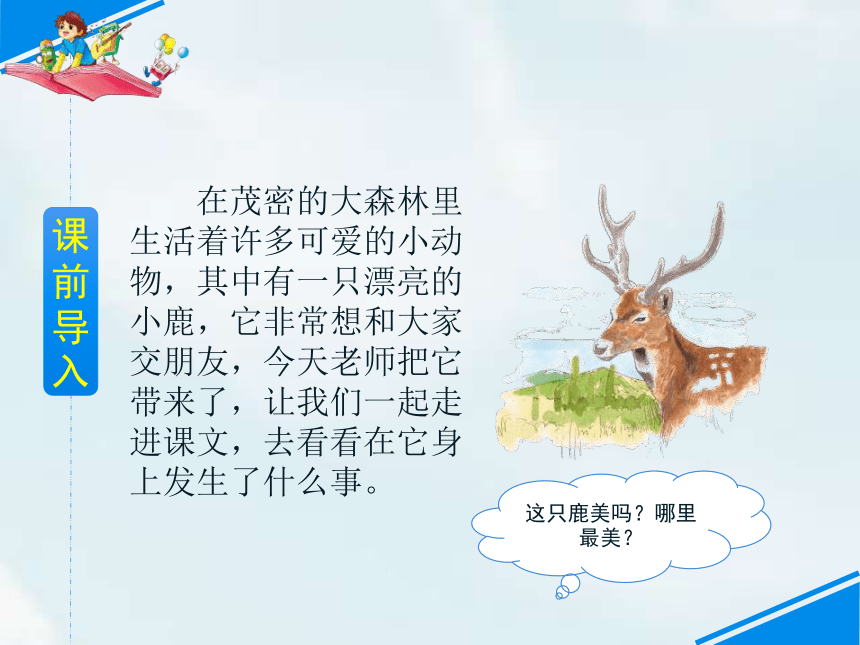 课前导入

在茂密的大森林里生活着许多可爱的小动物，其中有一只漂亮的小鹿，它非常想和大家交朋友，今天老师把它带来了，让我们一起走进课文，去看看在它身上发生了什么事。

这只鹿美吗？哪里最美？